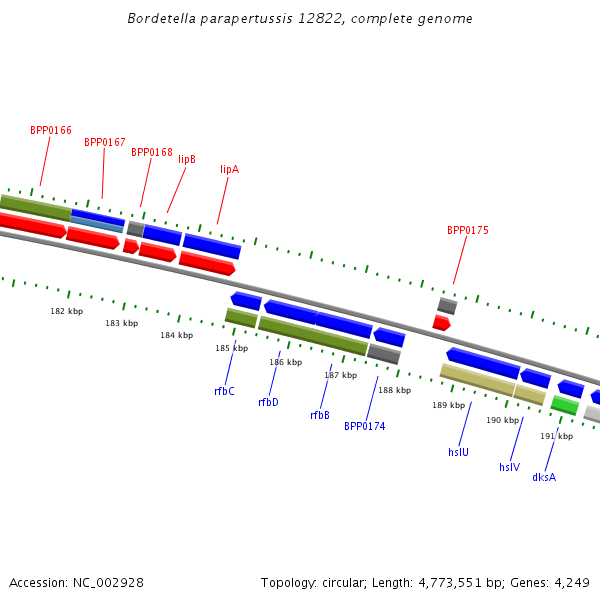 Bordetella parapertussis 12822, complete genome

BPP0166
BPP0167
BPP0168
lipB
lipA
BPP0175

182 kbp
183 kbp
184 kbp
185 kbp
186 kbp
187 kbp
188 kbp
189 kbp
190 kbp
191 kbp

rfbC
rfbD
rfbB
BPP0174
hslU
hslV
dksA

Accession: NC_002928

Topology: circular; Length: 4,773,551 bp; Genes: 4,249